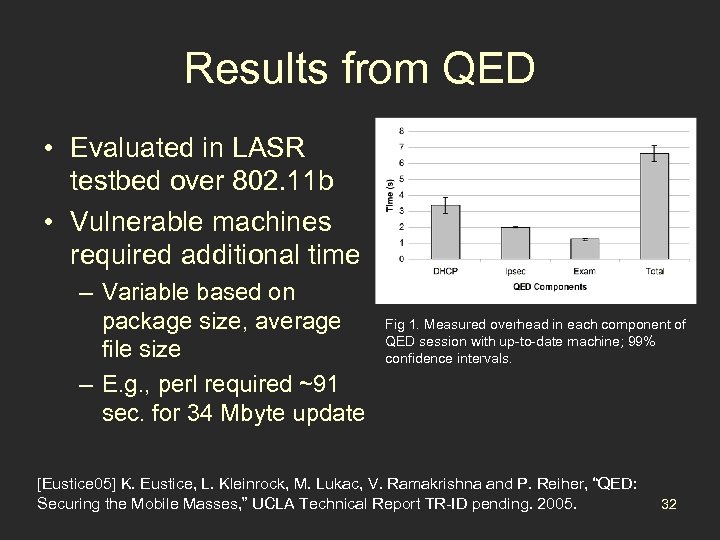 Results from QED

• Evaluated in LASR testbed over 802.11b

• Vulnerable machines required additional time

– Variable based on package size, average file size

– E.g., perl required ~91 sec. for 34 Mbyte update

8
7
6
5
4
3
2
1
0
Time (s)
DHCP
Ipsec
Exam
Total
QED Components

Fig 1. Measured overhead in each component of QED session with up-to-date machine; 99% confidence intervals.

[Eustice05] K. Eustice, L. Kleinrock, M. Lukac, V. Ramakrishna and P. Reiher, "QED: Securing the Mobile Masses," UCLA Technical Report TR-ID pending. 2005.

32